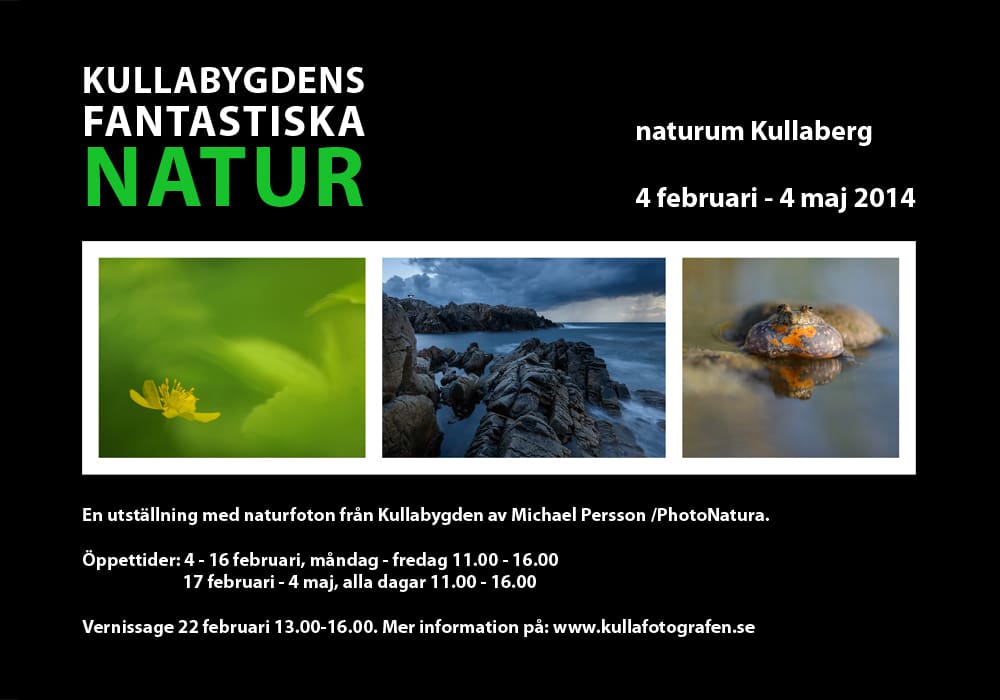 KULLABYGDENS
FANTASTISKA
NATUR

naturum Kullaberg

4 februari - 4 maj 2014

En utställning med naturfoton från Kullabygden av Michael Persson /PhotoNatura.

Öppettider: 4 - 16 februari, måndag - fredag 11.00 - 16.00
17 februari - 4 maj, alla dagar 11.00 - 16.00

Vernissage 22 februari 13.00-16.00. Mer information på: www.kullafotografen.se